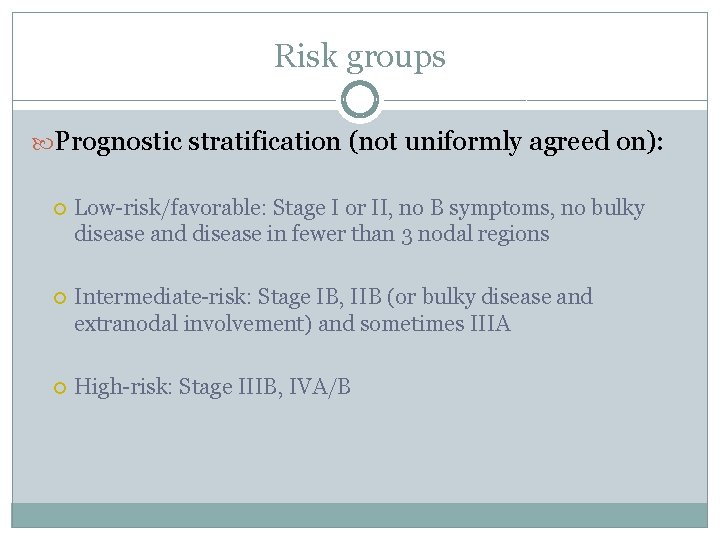 Risk groups

Prognostic stratification (not uniformly agreed on):

Low-risk/favorable: Stage I or II, no B symptoms, no bulky disease and disease in fewer than 3 nodal regions

Intermediate-risk: Stage IB, IIB (or bulky disease and extranodal involvement) and sometimes IIIA

High-risk: Stage IIIB, IVA/B